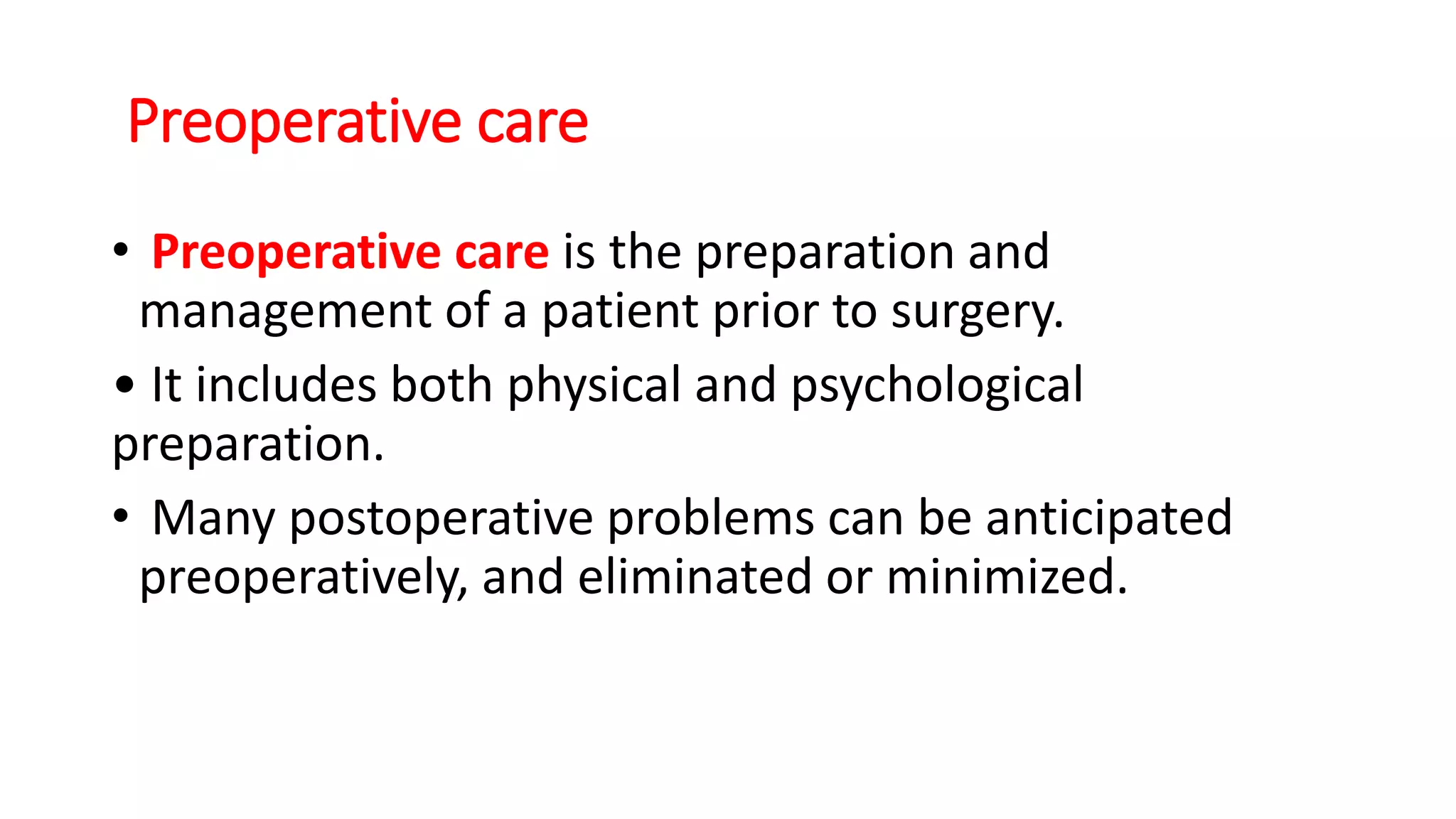 Preoperative care

• Preoperative care is the preparation and management of a patient prior to surgery.

• It includes both physical and psychological preparation.

• Many postoperative problems can be anticipated preoperatively, and eliminated or minimized.